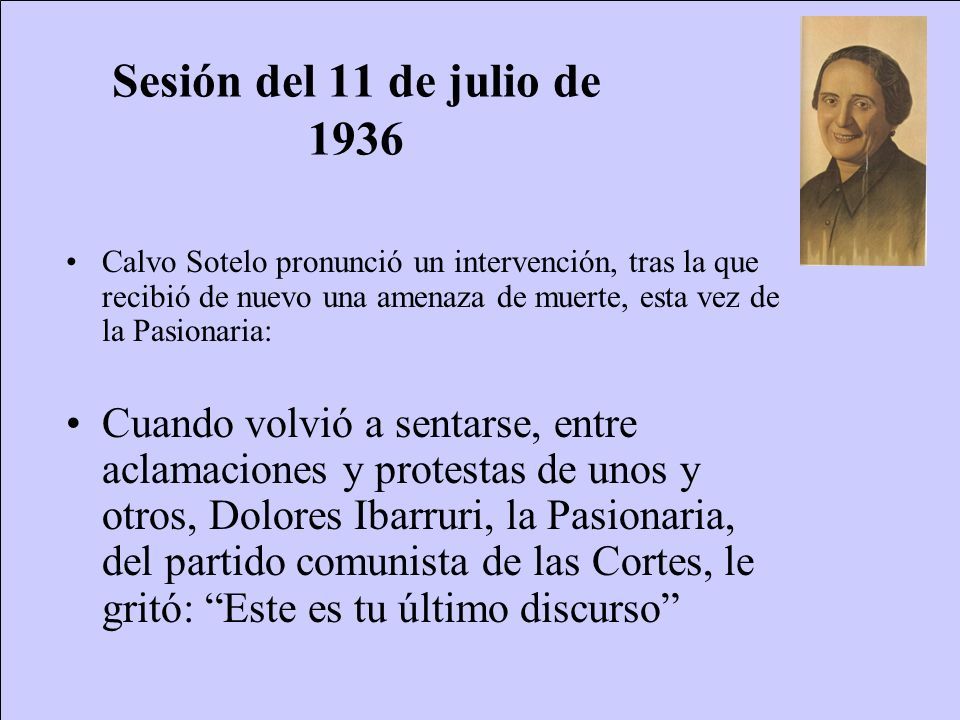 Sesión del 11 de julio de 1936

• Calvo Sotelo pronunció un intervención, tras la que recibió de nuevo una amenaza de muerte, esta vez de la Pasionaria:

• Cuando volvió a sentarse, entre aclamaciones y protestas de unos y otros, Dolores Ibarruri, la Pasionaria, del partido comunista de las Cortes, le gritó: “Este es tu último discurso”